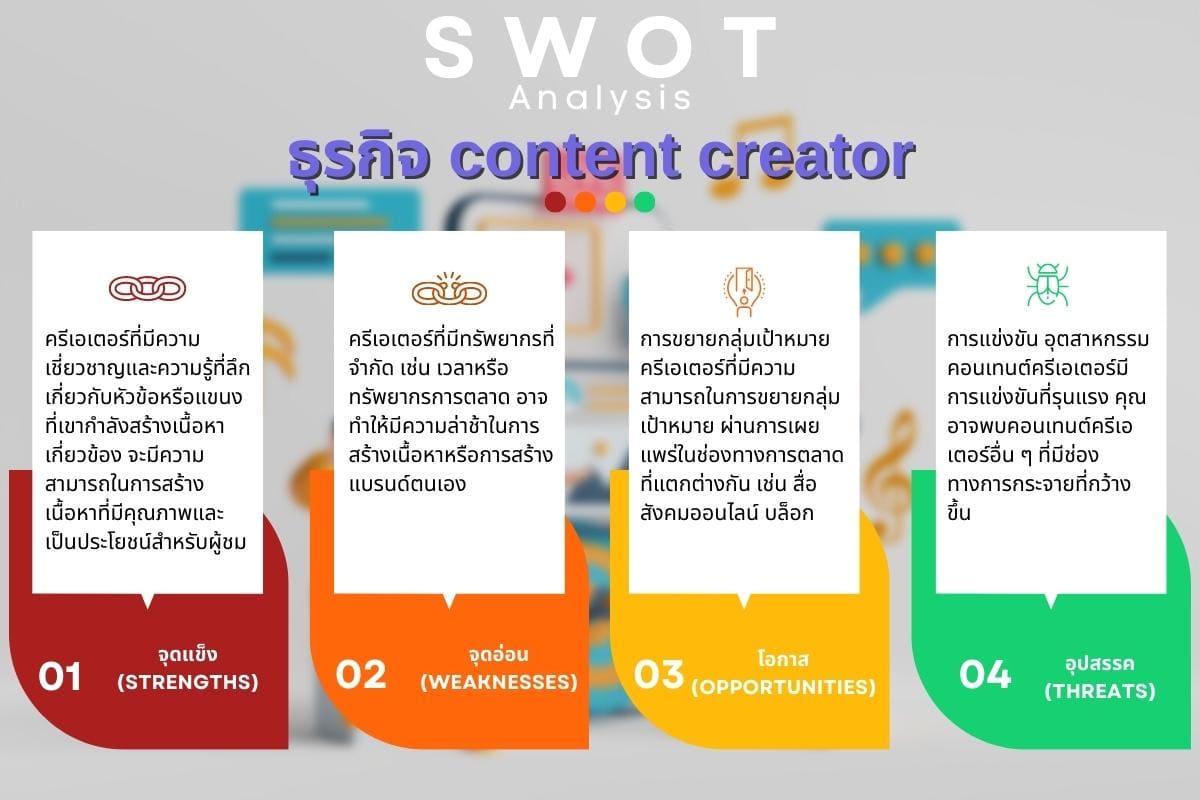 SWOT
Analysis

ธุรกิจ content creator

ครีเอเตอร์ที่มีความเชี่ยวชาญและความรู้ที่ลึกเกี่ยวกับหัวข้อหรือแขนงที่เขากำลังสร้างเนื้อหาเกี่ยวข้อง จะมีความสามารถในการสร้างเนื้อหาที่มีคุณภาพและเป็นประโยชน์สำหรับผู้ชม

01 จุดแข็ง (STRENGTHS)

ครีเอเตอร์ที่มีทรัพยากรที่จำกัด เช่น เวลาหรือทรัพยากรการตลาด อาจทำให้มีความล่าช้าในการสร้างเนื้อหาหรือการสร้างแบรนด์ตนเอง

02 จุดอ่อน (WEAKNESSES)

การขยายกลุ่มเป้าหมาย ครีเอเตอร์ที่มีความสามารถในการขยายกลุ่มเป้าหมาย ผ่านการเผยแพร่ในช่องทางการตลาดที่แตกต่างกัน เช่น สื่อสังคมออนไลน์ บล็อก

03 โอกาส (OPPORTUNITIES)

การแข่งขัน อุตสาหกรรมคอนเทนต์ครีเอเตอร์มีการแข่งขันที่รุนแรง คุณอาจพบคอนเทนต์ครีเอเตอร์อื่น ๆ ที่มีช่องทางการกระจายที่กว้างขึ้น

04 อุปสรรค (THREATS)